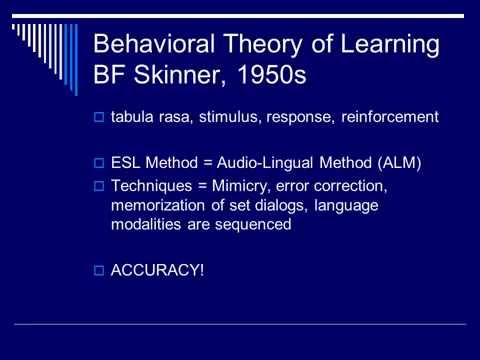 Behavioral Theory of Learning
BF Skinner, 1950s

tabula rasa, stimulus, response, reinforcement

ESL Method = Audio-Lingual Method (ALM)

Techniques = Mimicry, error correction, memorization of set dialogs, language modalities are sequenced

ACCURACY!